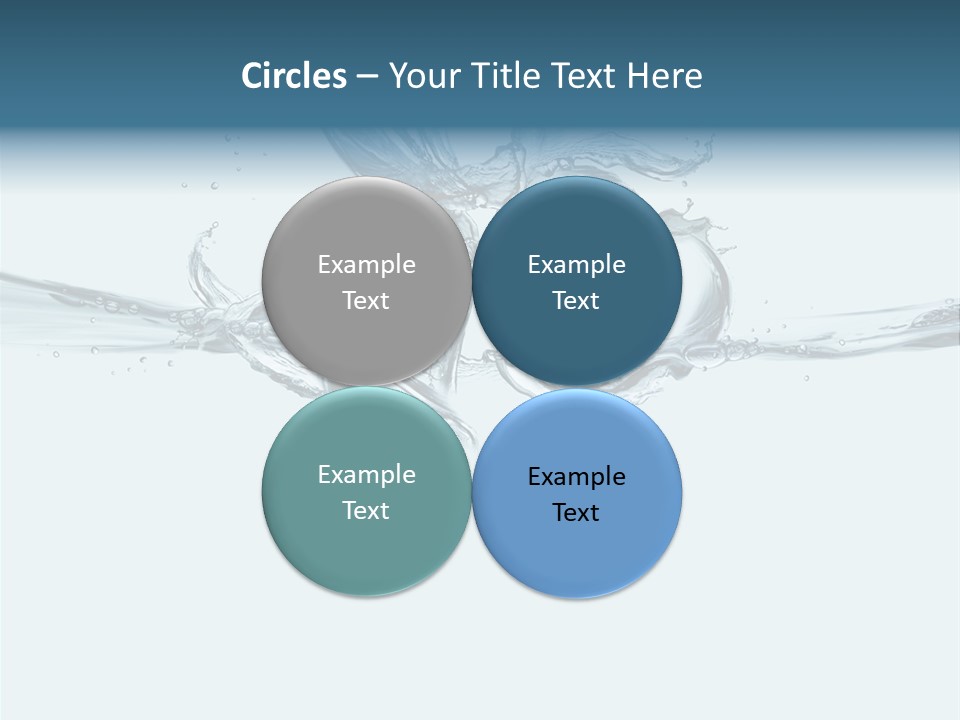 Circles – Your Title Text Here

Example Text

Example Text

Example Text

Example Text